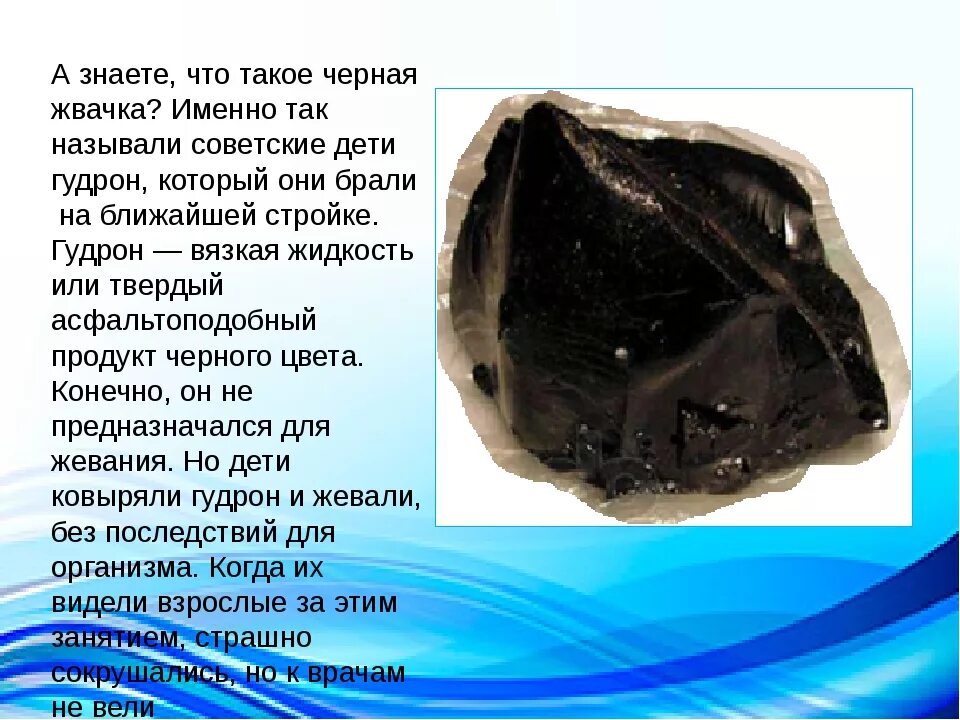 А знаете, что такое черная жвачка? Именно так называли советские дети гудрон, который они брали на ближайшей стройке. Гудрон — вязкая жидкость или твердый асфальтоподобный продукт черного цвета. Конечно, он не предназначался для жевания. Но дети ковыряли гудрон и жевали, без последствий для организма. Когда их видели взрослые за этим занятием, страшно сокрушались, но к врачам не вели